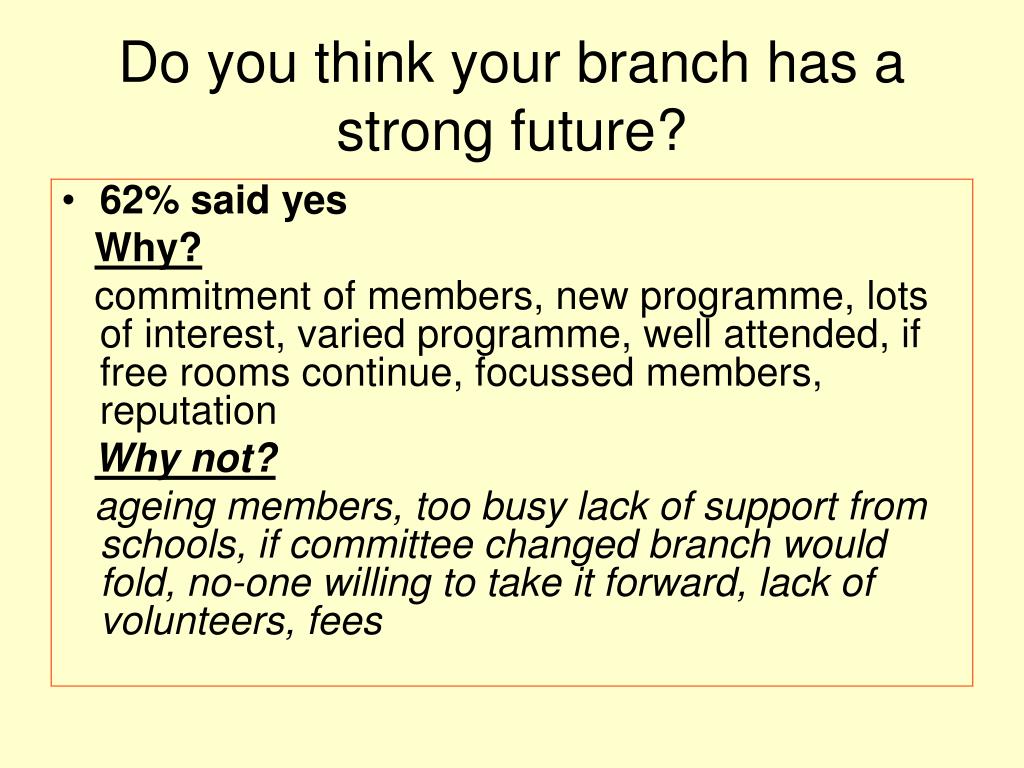 Do you think your branch has a strong future?

• 62% said yes

Why?

commitment of members, new programme, lots of interest, varied programme, well attended, if free rooms continue, focussed members, reputation

Why not?

ageing members, too busy lack of support from schools, if committee changed branch would fold, no-one willing to take it forward, lack of volunteers, fees